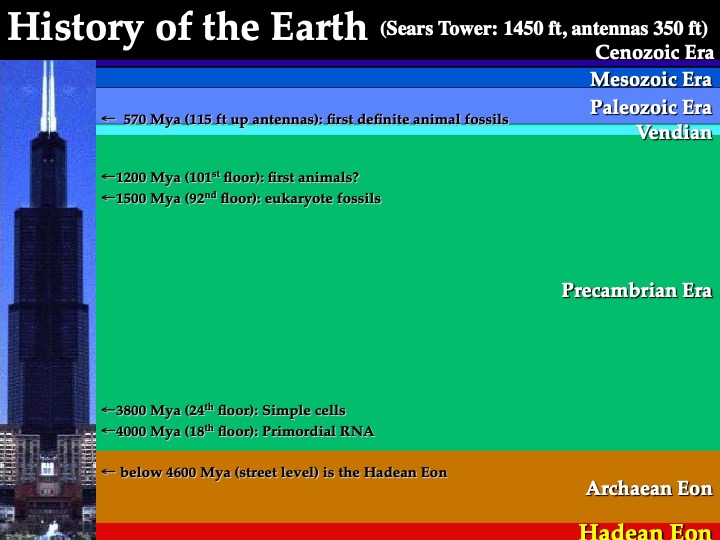 History of the Earth (Sears Tower: 1450 ft, antennas 350 ft)

Cenozoic Era

Mesozoic Era

Paleozoic Era

← 570 Mya (115 ft up antennas): first definite animal fossils

Vendian

←1200 Mya (101$^{st}$ floor): first animals?

←1500 Mya (92$^{nd}$ floor): eukaryote fossils

Precambrian Era

←3800 Mya (24$^{th}$ floor): Simple cells

←4000 Mya (18$^{th}$ floor): Primordial RNA

← below 4600 Mya (street level) is the Hadean Eon

Archaean Eon

Hadean Eon